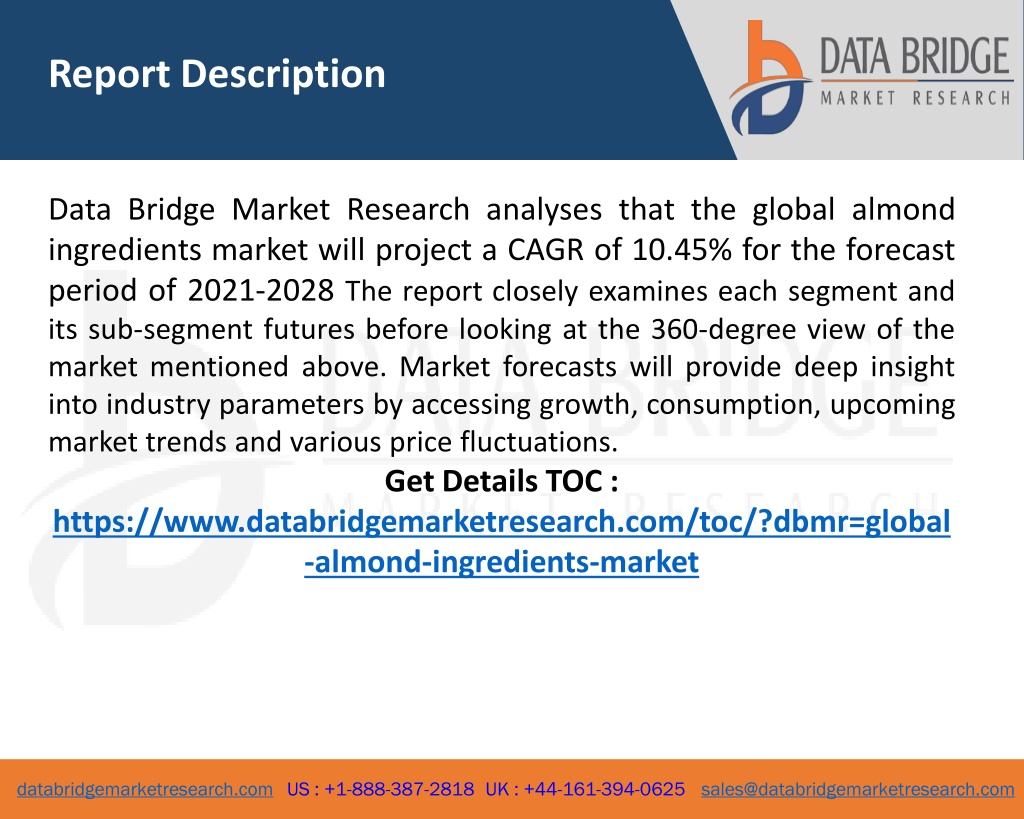 Report Description

DATA BRIDGE
MARKET RESEARCH

Data Bridge Market Research analyses that the global almond ingredients market will project a CAGR of 10.45% for the forecast period of 2021-2028 The report closely examines each segment and its sub-segment futures before looking at the 360-degree view of the market mentioned above. Market forecasts will provide deep insight into industry parameters by accessing growth, consumption, upcoming market trends and various price fluctuations.

Get Details TOC :
https://www.databridgemarketresearch.com/toc/?dbmr=global-almond-ingredients-market

databridgemarketresearch.com US : +1-888-387-2818 UK : +44-161-394-0625 sales@databridgemarketresearch.com